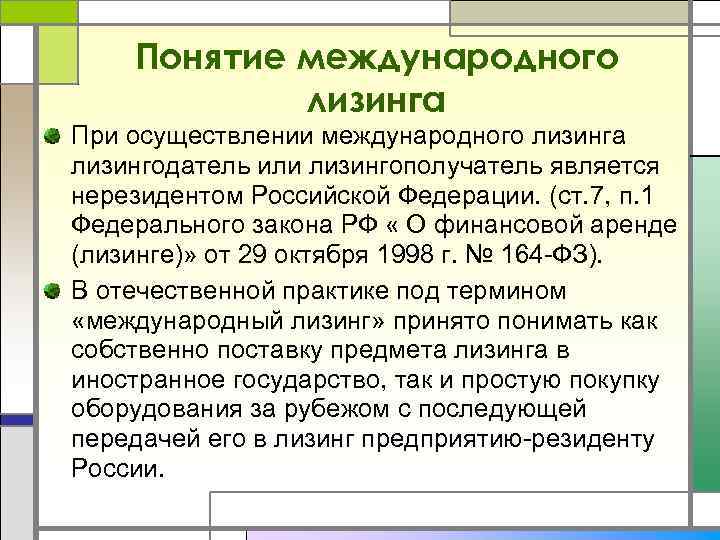 Понятие международного лизинга

При осуществлении международного лизинга лизингодатель или лизингополучатель является нерезидентом Российской Федерации. (ст.7, п.1 Федерального закона РФ « О финансовой аренде (лизинге)» от 29 октября 1998 г. № 164-ФЗ).

В отечественной практике под термином «международный лизинг» принято понимать как собственно поставку предмета лизинга в иностранное государство, так и простую покупку оборудования за рубежом с последующей передачей его в лизинг предприятию-резиденту России.